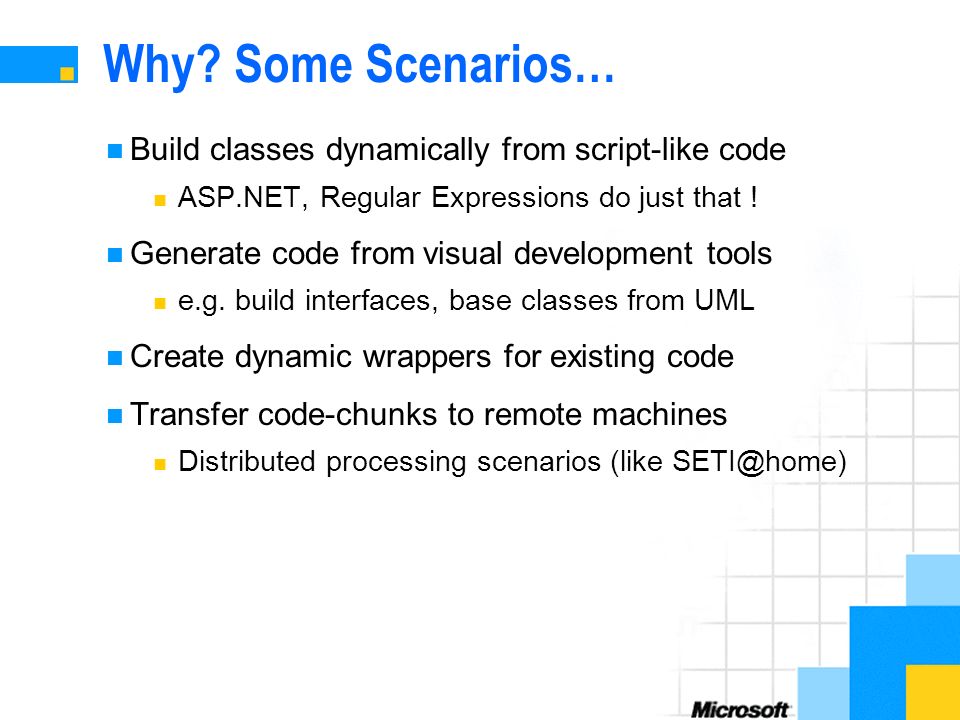 Why? Some Scenarios…

Build classes dynamically from script-like code

ASP.NET, Regular Expressions do just that !

Generate code from visual development tools

e.g. build interfaces, base classes from UML

Create dynamic wrappers for existing code

Transfer code-chunks to remote machines

Distributed processing scenarios (like SETI@home)

Microsoft